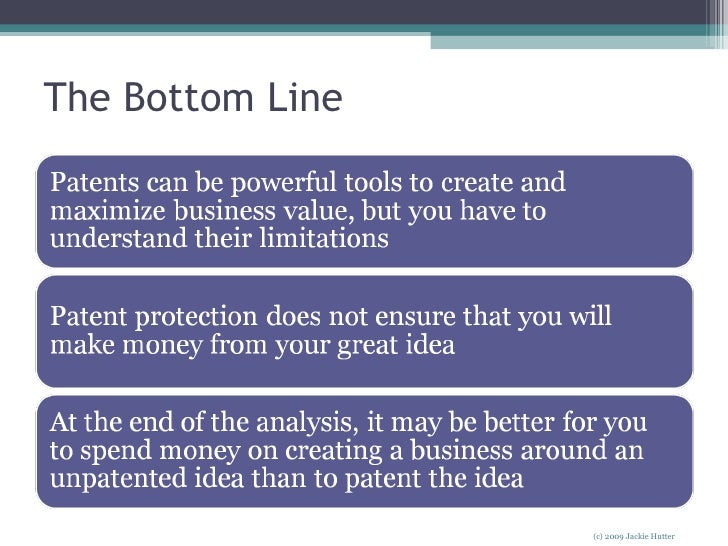 The Bottom Line

Patents can be powerful tools to create and maximize business value, but you have to understand their limitations

Patent protection does not ensure that you will make money from your great idea

At the end of the analysis, it may be better for you to spend money on creating a business around an unpatented idea than to patent the idea

(c) 2009 Jackie Hutter